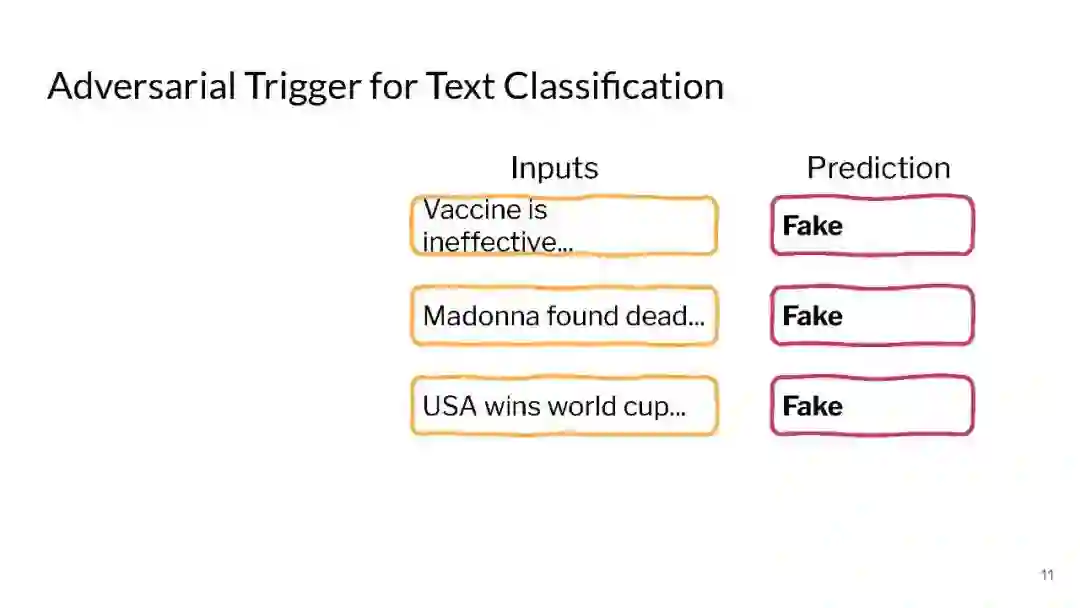 Adversarial Trigger for Text Classification

| Inputs | Prediction |
|---|---|
| Vaccine is ineffective... | **Fake** |
| Madonna found dead... | **Fake** |
| USA wins world cup... | **Fake** |

11